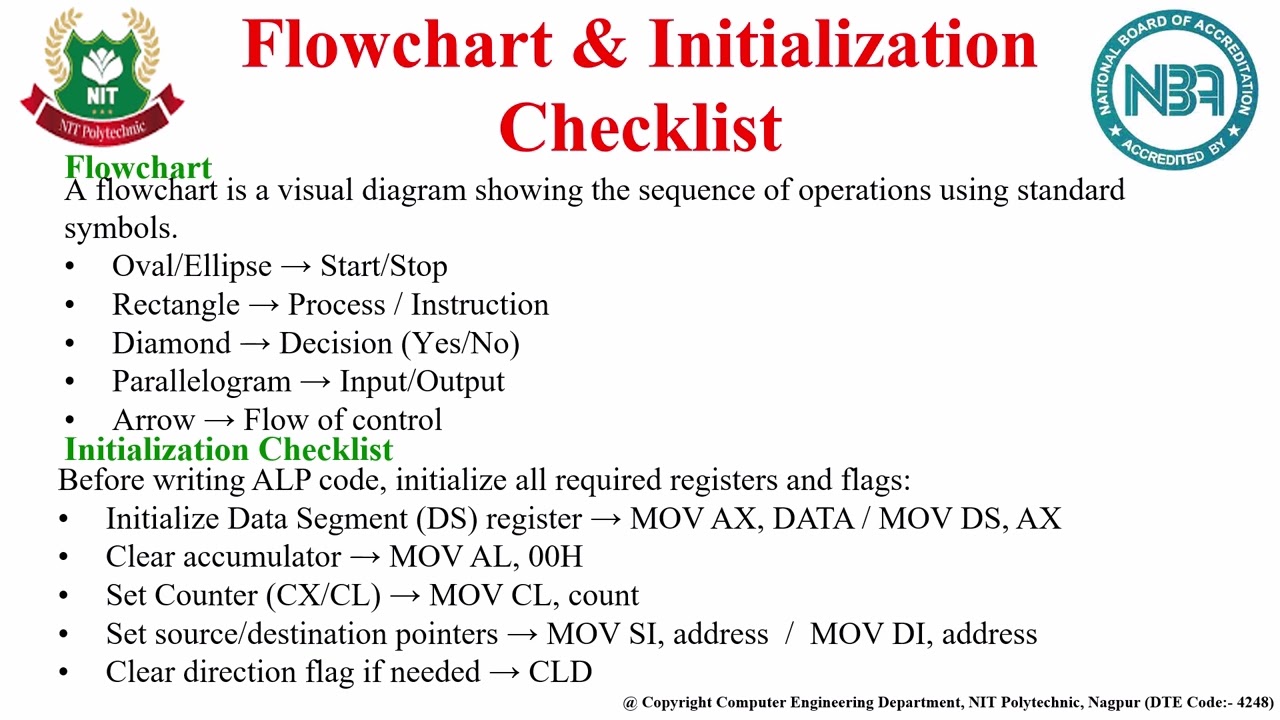 NIT
NIT Polytechnic

Flowchart & Initialization Checklist

NATIONAL BOARD OF ACCREDITATION
NBA
ACCREDITED BY

Flowchart
A flowchart is a visual diagram showing the sequence of operations using standard symbols.
• Oval/Ellipse → Start/Stop
• Rectangle → Process / Instruction
• Diamond → Decision (Yes/No)
• Parallelogram → Input/Output
• Arrow → Flow of control

Initialization Checklist
Before writing ALP code, initialize all required registers and flags:
• Initialize Data Segment (DS) register → MOV AX, DATA / MOV DS, AX
• Clear accumulator → MOV AL, 00H
• Set Counter (CX/CL) → MOV CL, count
• Set source/destination pointers → MOV SI, address / MOV DI, address
• Clear direction flag if needed → CLD

@ Copyright Computer Engineering Department, NIT Polytechnic, Nagpur (DTE Code:- 4248)